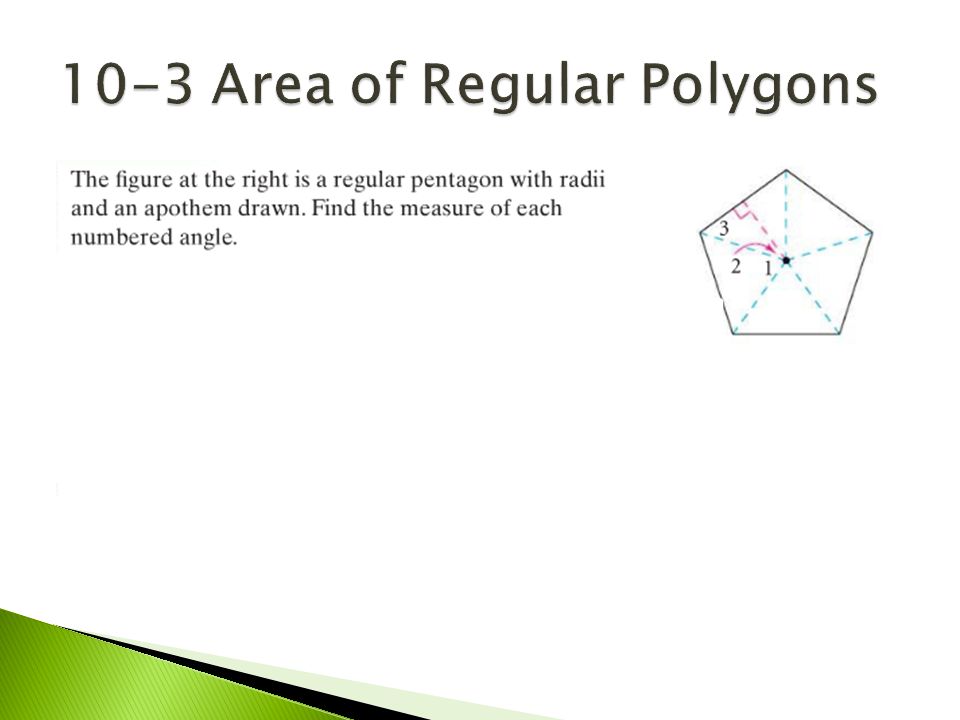 10-3 Area of Regular Polygons

The figure at the right is a regular pentagon with radii and an apothem drawn. Find the measure of each numbered angle.

3
2
1